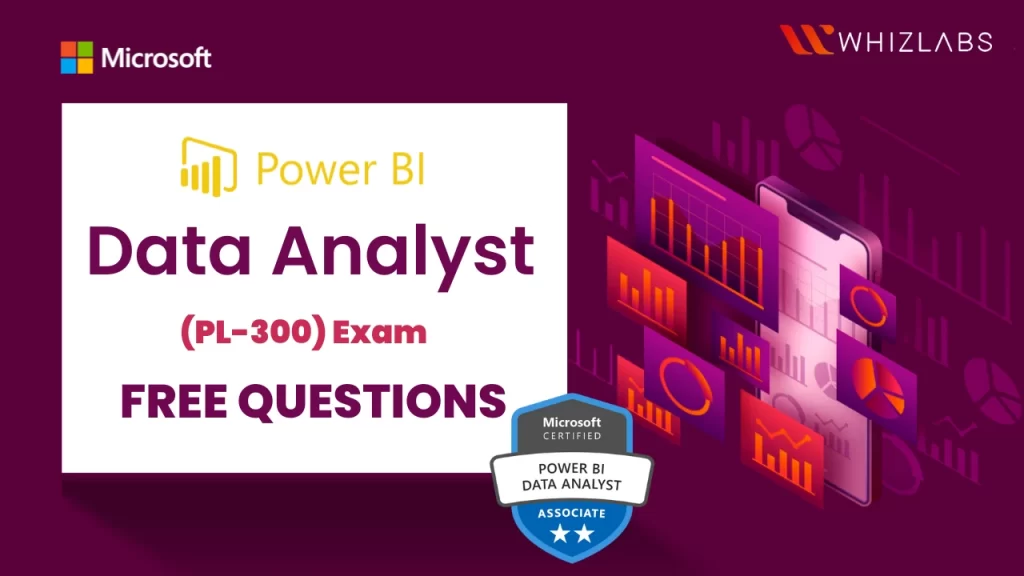 Microsoft

WHIZLABS

Power BI

Data Analyst

(PL-300) Exam

FREE QUESTIONS

Microsoft
CERTIFIED

POWER BI
DATA ANALYST

ASSOCIATE